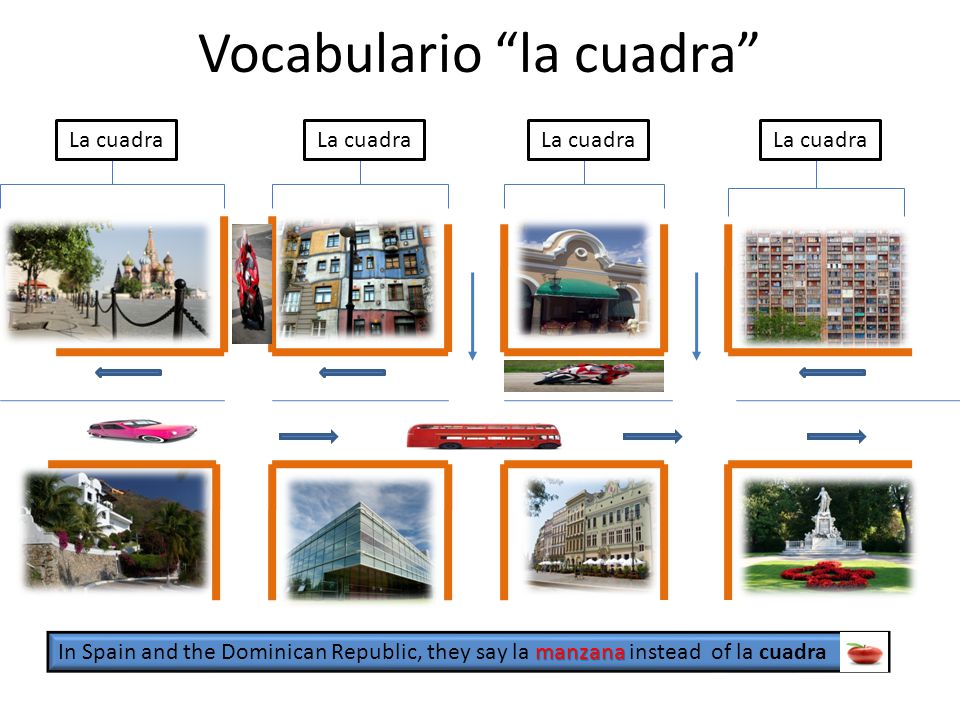 Vocabulario “la cuadra”

La cuadra

La cuadra

La cuadra

La cuadra

In Spain and the Dominican Republic, they say la manzana instead of la cuadra